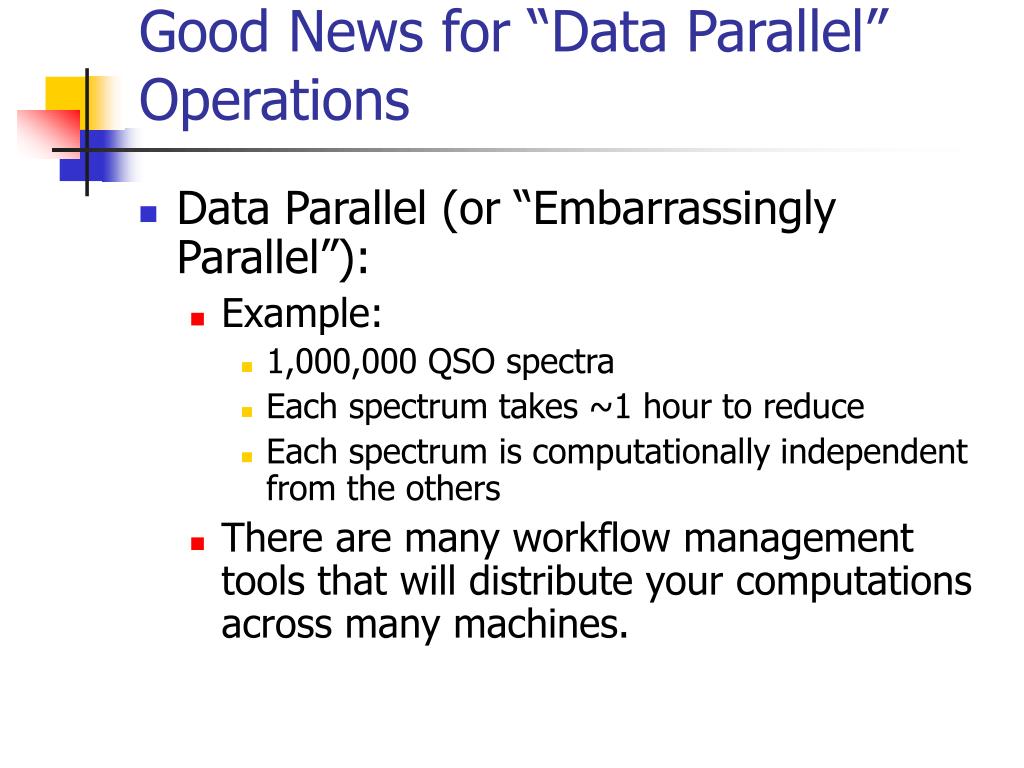 Good News for “Data Parallel” Operations

Data Parallel (or “Embarrassingly Parallel”):

Example:

1,000,000 QSO spectra

Each spectrum takes ~1 hour to reduce

Each spectrum is computationally independent from the others

There are many workflow management tools that will distribute your computations across many machines.